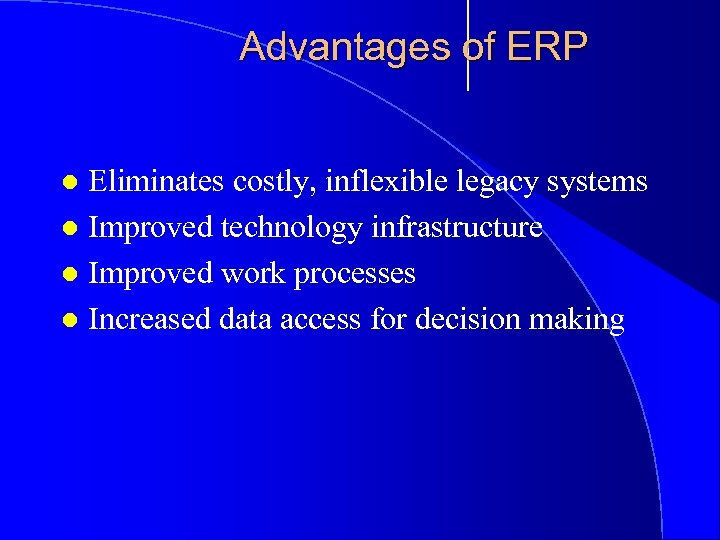 Advantages of ERP

- Eliminates costly, inflexible legacy systems
- Improved technology infrastructure
- Improved work processes
- Increased data access for decision making